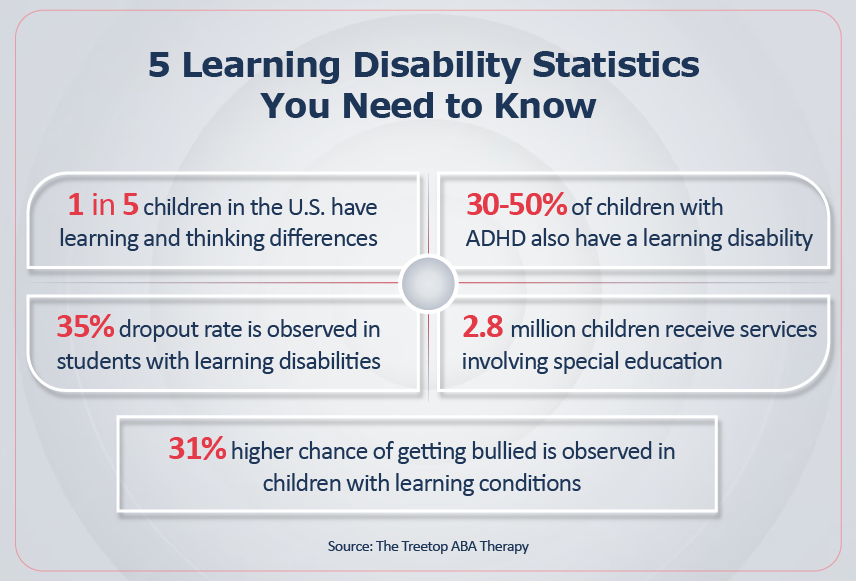 5 Learning Disability Statistics You Need to Know

1 in 5 children in the U.S. have learning and thinking differences

30-50% of children with ADHD also have a learning disability

35% dropout rate is observed in students with learning disabilities

2.8 million children receive services involving special education

31% higher chance of getting bullied is observed in children with learning conditions

Source: The Treetop ABA Therapy